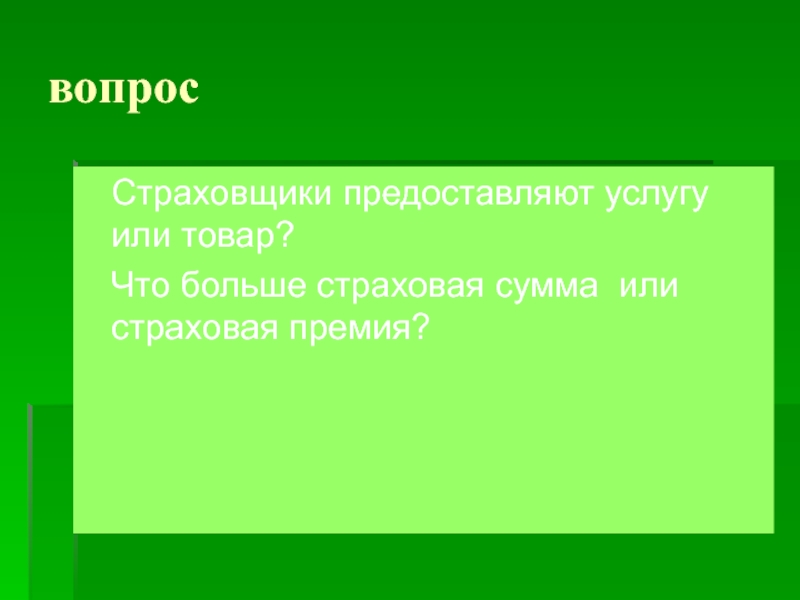 вопрос

Страховщики предоставляют услугу или товар?

Что больше страховая сумма или страховая премия?